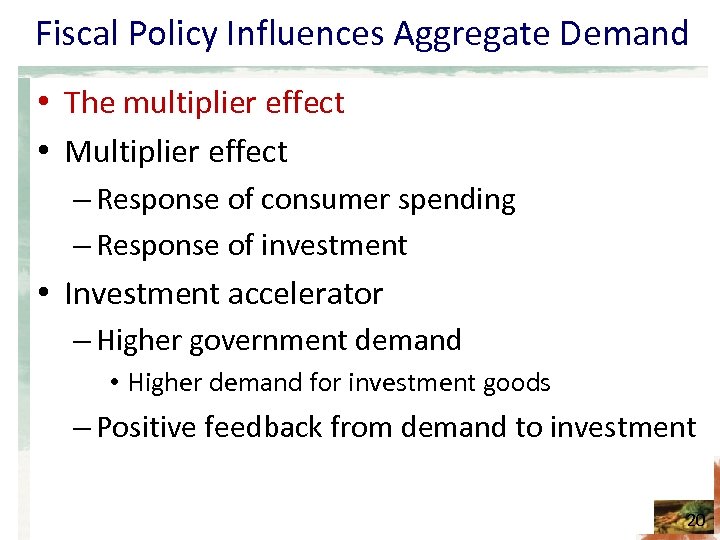 Fiscal Policy Influences Aggregate Demand

• The multiplier effect
• Multiplier effect
– Response of consumer spending
– Response of investment
• Investment accelerator
– Higher government demand
• Higher demand for investment goods
– Positive feedback from demand to investment

20